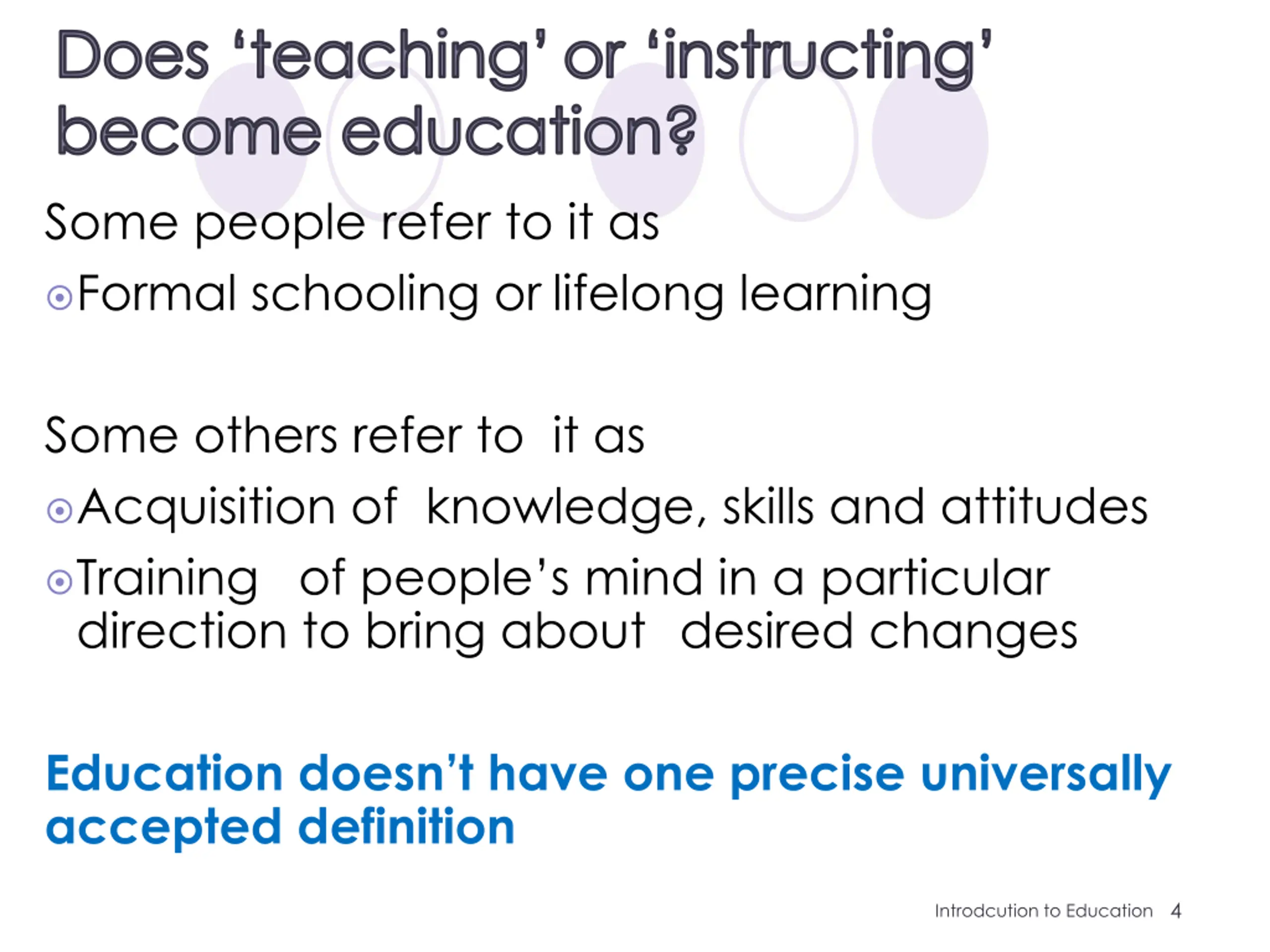 Does ‘teaching’ or ‘instructing’ become education?

Some people refer to it as

Formal schooling or lifelong learning

Some others refer to it as

Acquisition of knowledge, skills and attitudes

Training of people’s mind in a particular direction to bring about desired changes

Education doesn’t have one precise universally accepted definition

Introdcution to Education 4